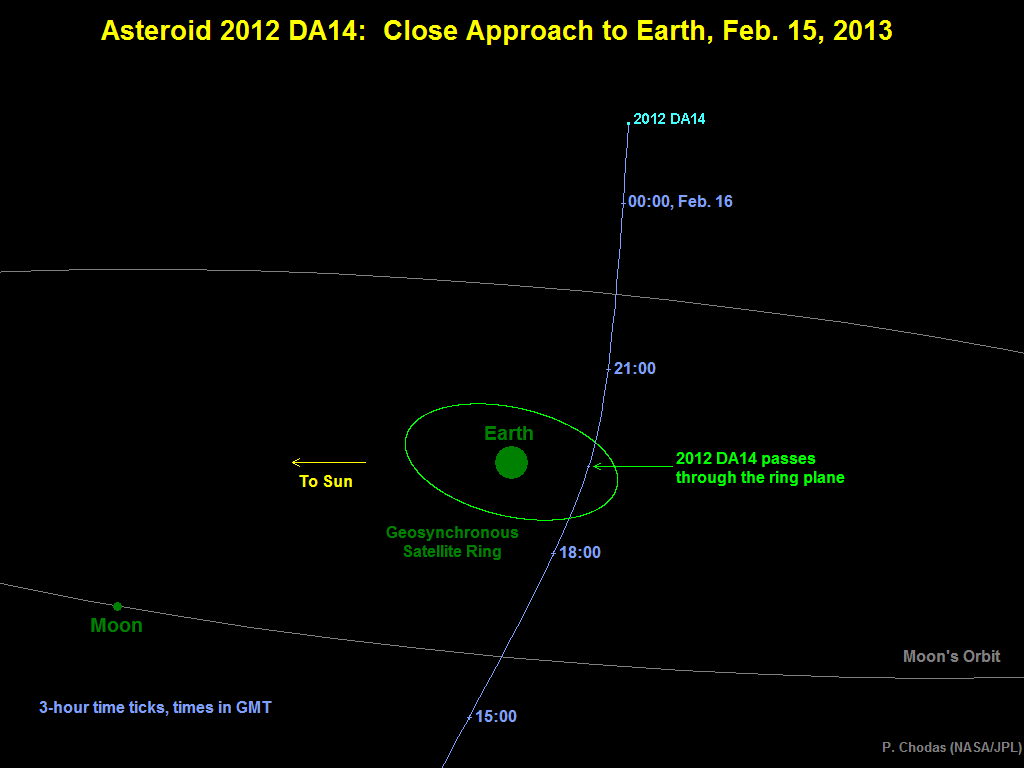 Asteroid 2012 DA14: Close Approach to Earth, Feb. 15, 2013

2012 DA14

00:00, Feb. 16

21:00

Earth

To Sun

2012 DA14 passes through the ring plane

Geosynchronous Satellite Ring

18:00

Moon

Moon's Orbit

3-hour time ticks, times in GMT

15:00

P. Chodas (NASA/JPL)